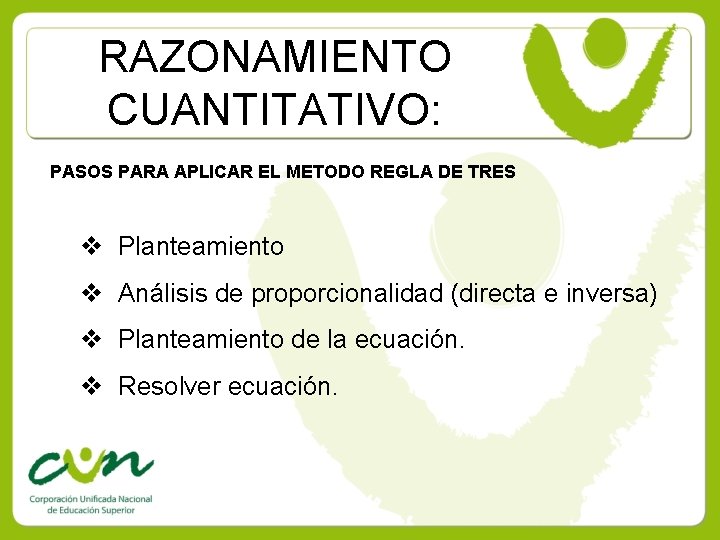 RAZONAMIENTO CUANTITATIVO:

PASOS PARA APLICAR EL METODO REGLA DE TRES

❖ Planteamiento

❖ Análisis de proporcionalidad (directa e inversa)

❖ Planteamiento de la ecuación.

❖ Resolver ecuación.

cun

Corporación Unificada Nacional de Educación Superior